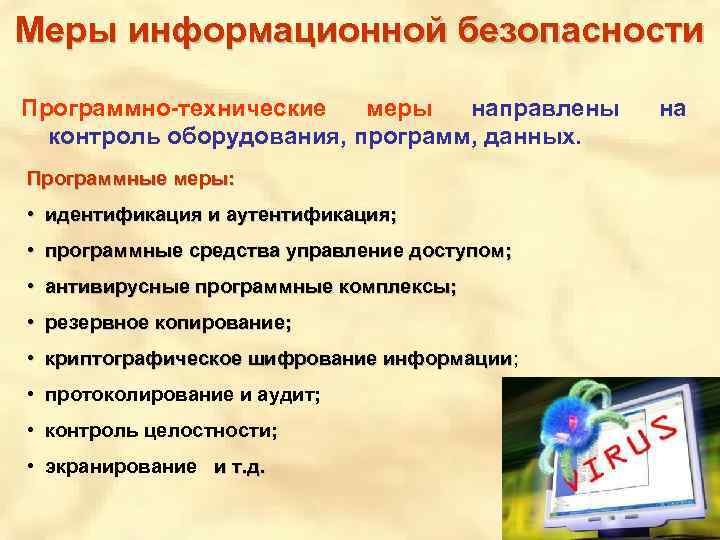 Меры информационной безопасности

Программно-технические меры направлены на контроль оборудования, программ, данных.

Программные меры:

• идентификация и аутентификация;
• программные средства управление доступом;
• антивирусные программные комплексы;
• резервное копирование;
• криптографическое шифрование информации;
• протоколирование и аудит;
• контроль целостности;
• экранирование и т.д.

VIRUS